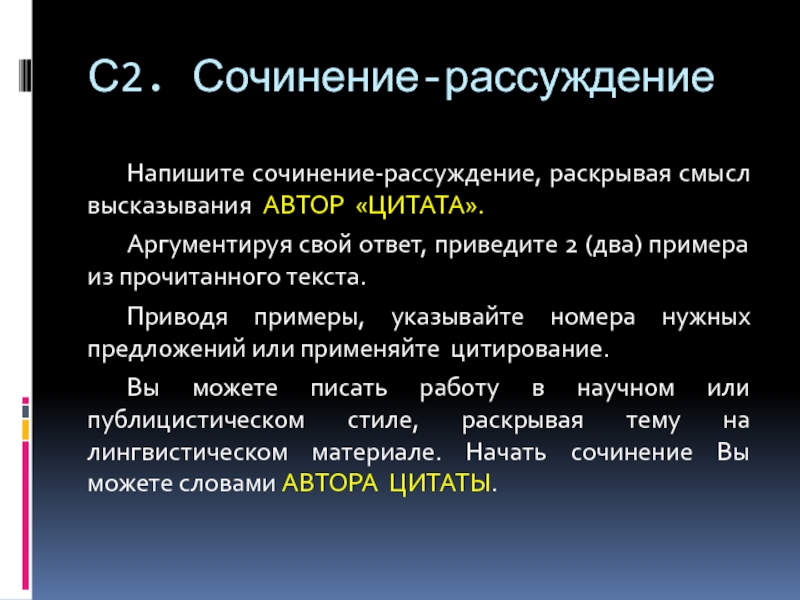 С2. Сочинение-рассуждение

Напишите сочинение-рассуждение, раскрывая смысл высказывания АВТОР «ЦИТАТА».

Аргументируя свой ответ, приведите 2 (два) примера из прочитанного текста.

Приводя примеры, указывайте номера нужных предложений или применяйте цитирование.

Вы можете писать работу в научном или публицистическом стиле, раскрывая тему на лингвистическом материале. Начать сочинение Вы можете словами АВТОРА ЦИТАТЫ.